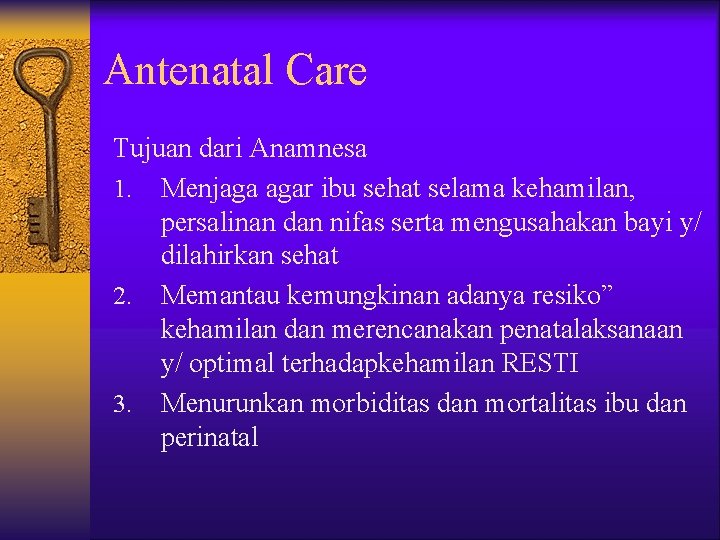 Antenatal Care

Tujuan dari Anamnesa

1. Menjaga agar ibu sehat selama kehamilan, persalinan dan nifas serta mengusahakan bayi y/ dilahirkan sehat
2. Memantau kemungkinan adanya resiko” kehamilan dan merencanakan penatalaksanaan y/ optimal terhadapkehamilan RESTI
3. Menurunkan morbiditas dan mortalitas ibu dan perinatal